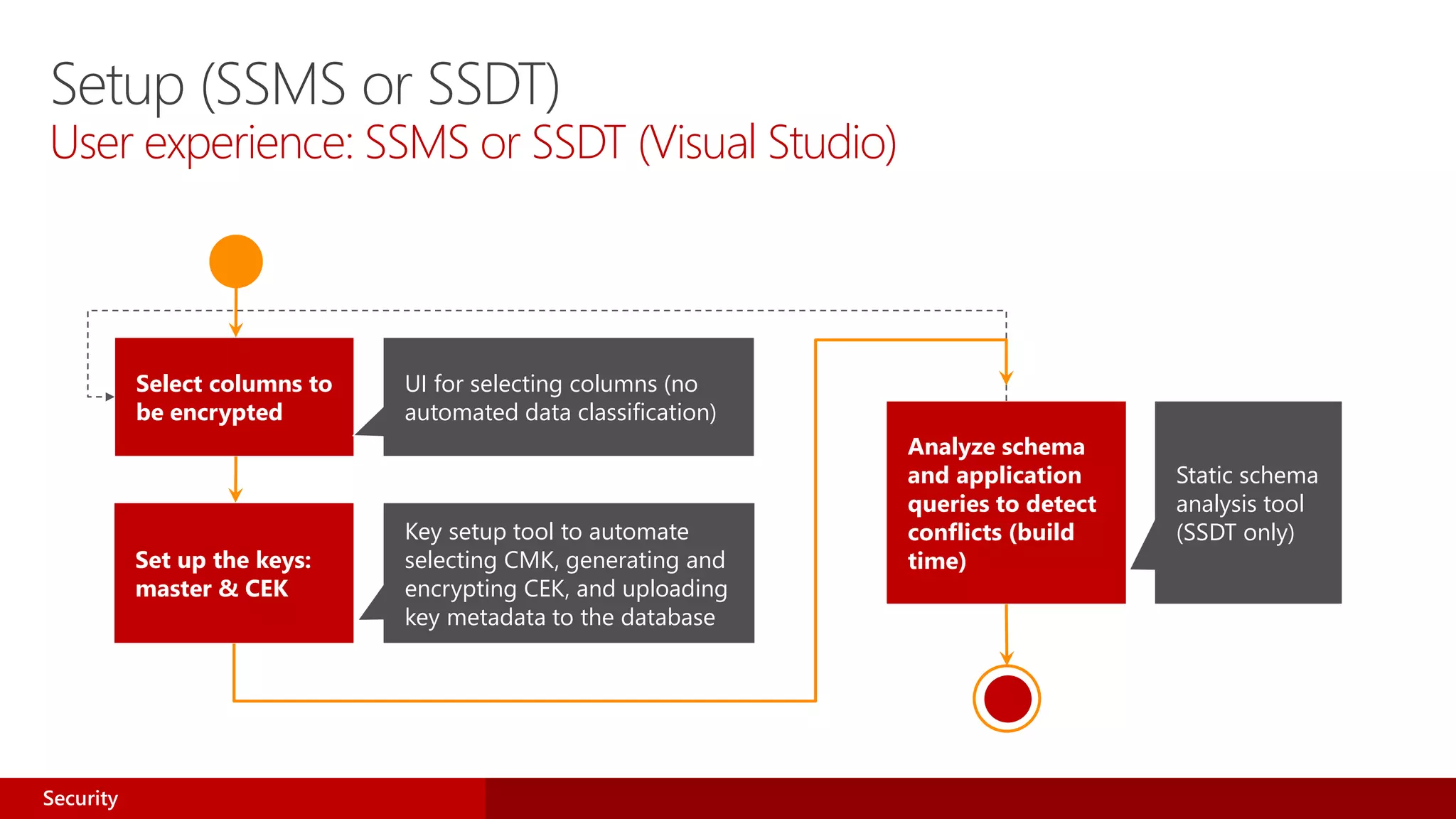 Setup (SSMS or SSDT)
User experience: SSMS or SSDT (Visual Studio)

Select columns to be encrypted

UI for selecting columns (no automated data classification)

Set up the keys: master & CEK

Key setup tool to automate selecting CMK, generating and encrypting CEK, and uploading key metadata to the database

Analyze schema and application queries to detect conflicts (build time)

Static schema analysis tool (SSDT only)

Security